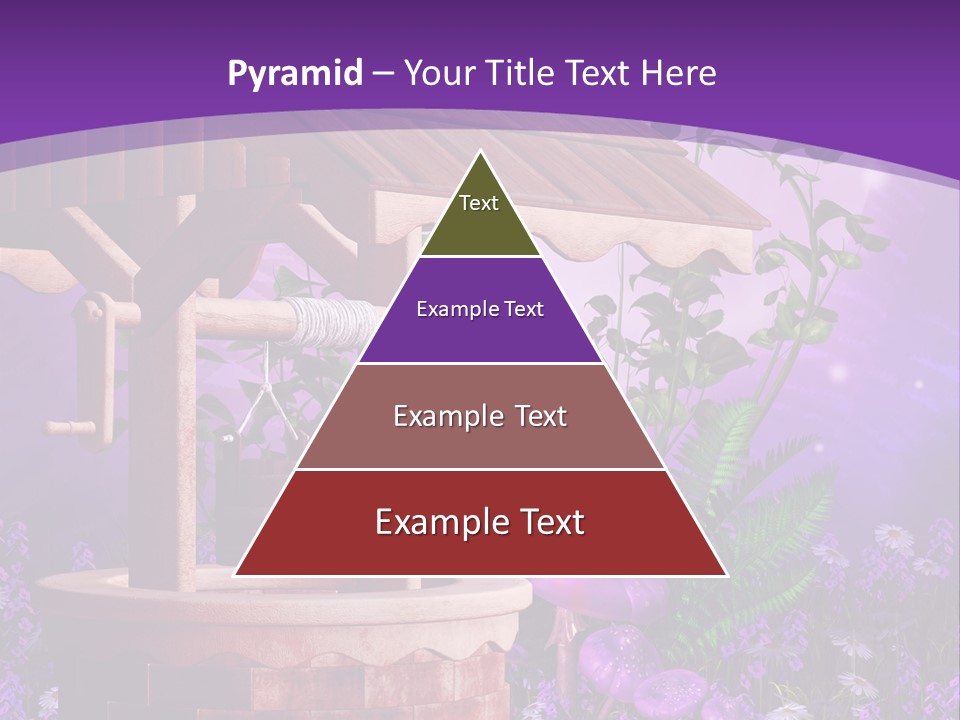 Pyramid – Your Title Text Here

Text

Example Text

Example Text

Example Text